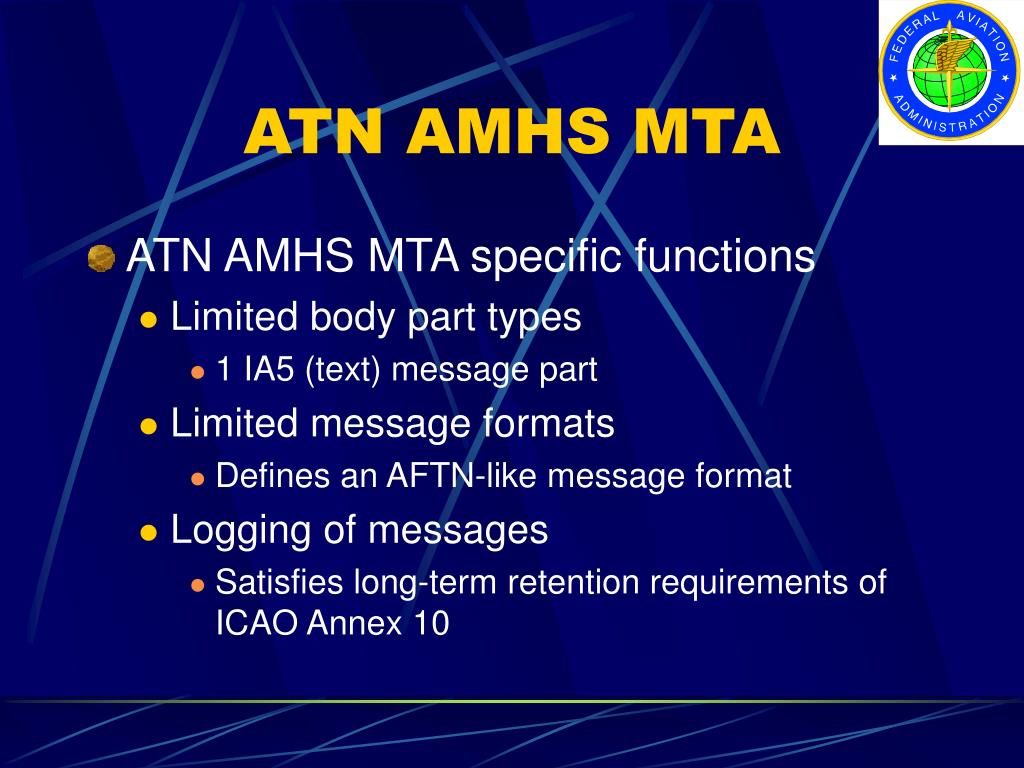 FEDERAL AVIATION ADMINISTRATION

ATN AMHS MTA

ATN AMHS MTA specific functions
Limited body part types
1 IA5 (text) message part
Limited message formats
Defines an AFTN-like message format
Logging of messages
Satisfies long-term retention requirements of ICAO Annex 10